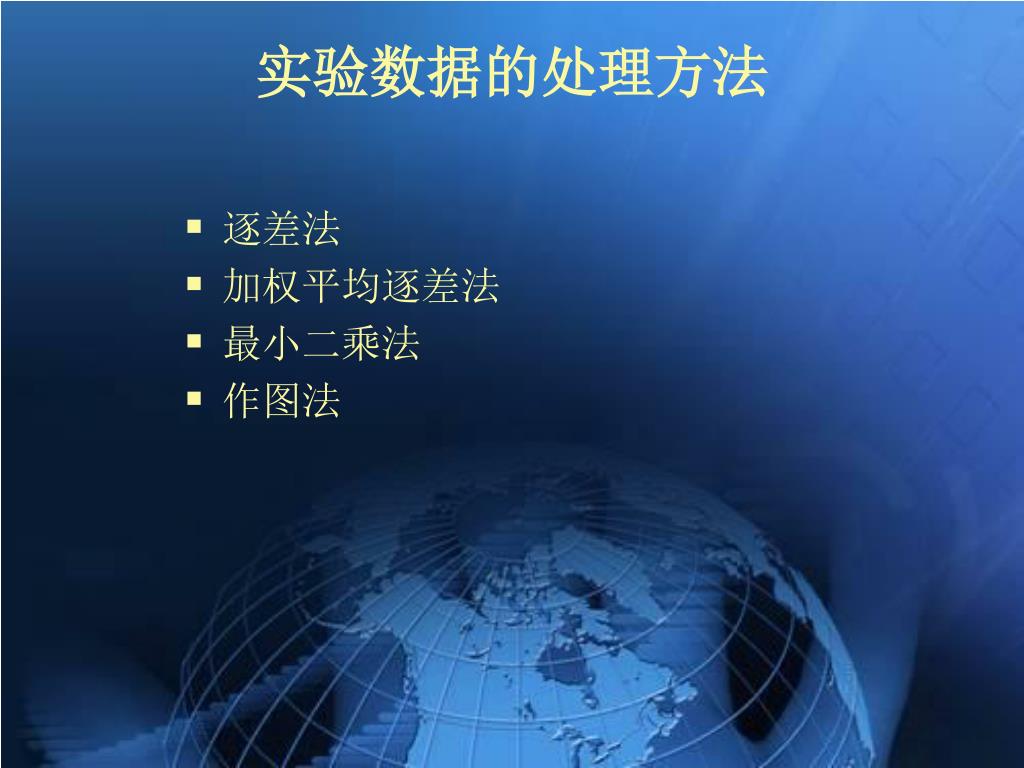 实验数据的处理方法

- 逐差法
- 加权平均逐差法
- 最小二乘法
- 作图法